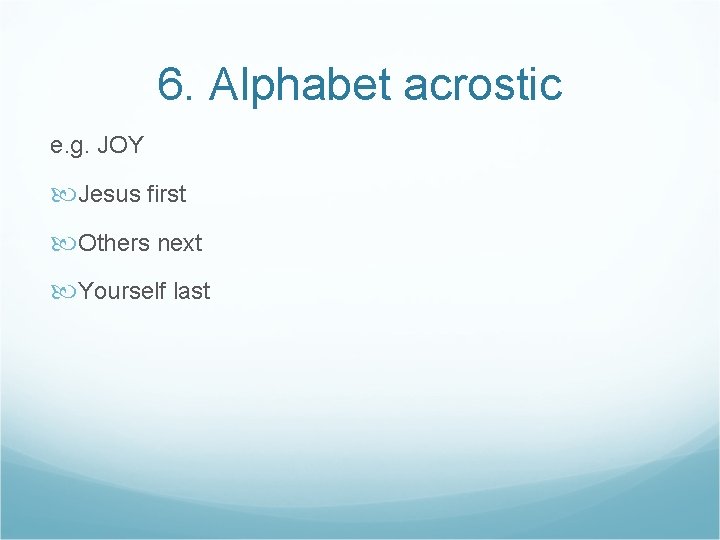 6. Alphabet acrostic

e.g. JOY

Jesus first

Others next

Yourself last